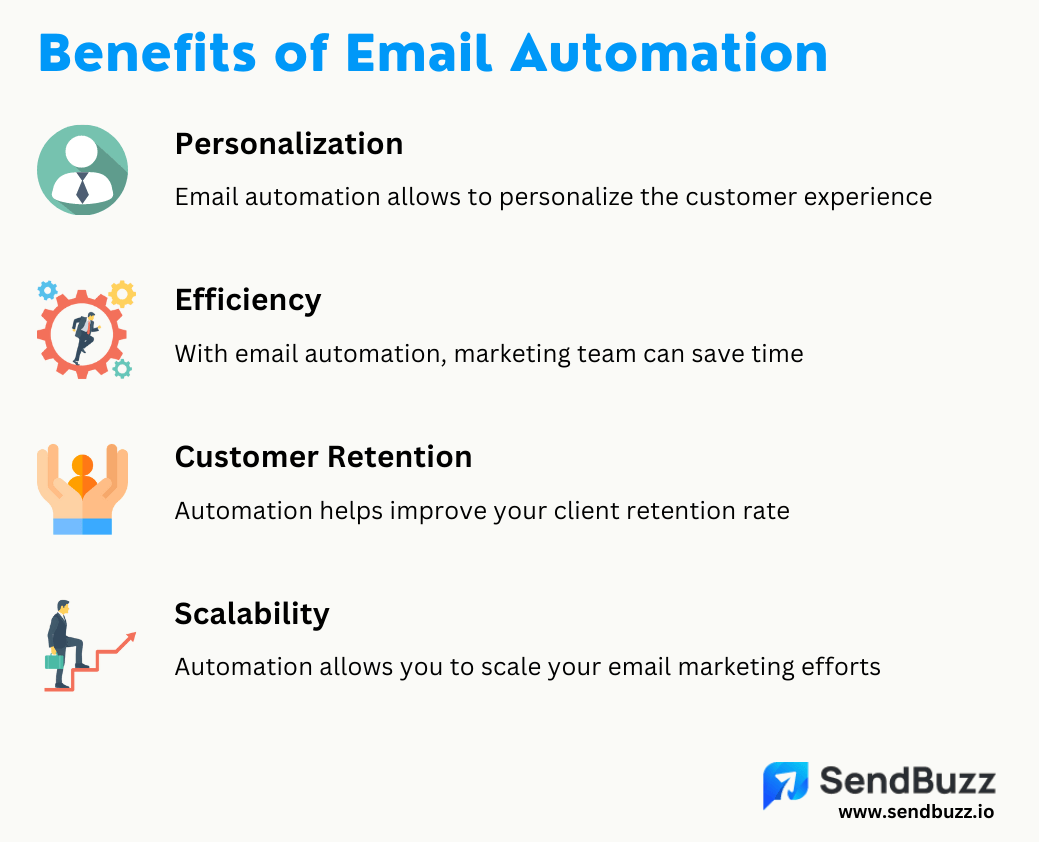 Benefits of Email Automation

Personalization

Email automation allows to personalize the customer experience

Efficiency

With email automation, marketing team can save time

Customer Retention

Automation helps improve your client retention rate

Scalability

Automation allows you to scale your email marketing efforts

SendBuzz
www.sendbuzz.io